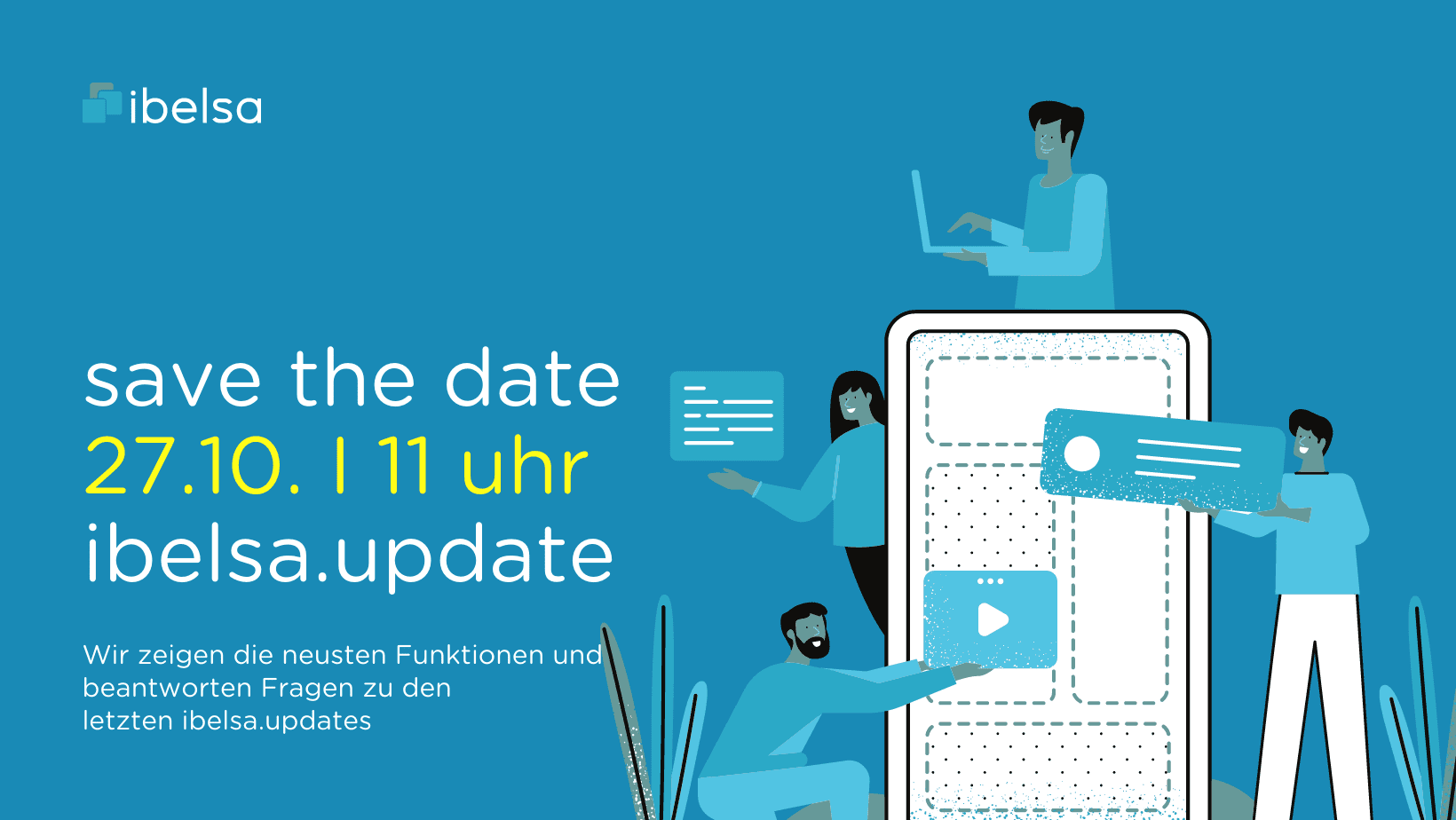 ibelsa

save the date
27.10. I 11 uhr
ibelsa.update

Wir zeigen die neusten Funktionen und beantworten Fragen zu den letzten ibelsa.updates